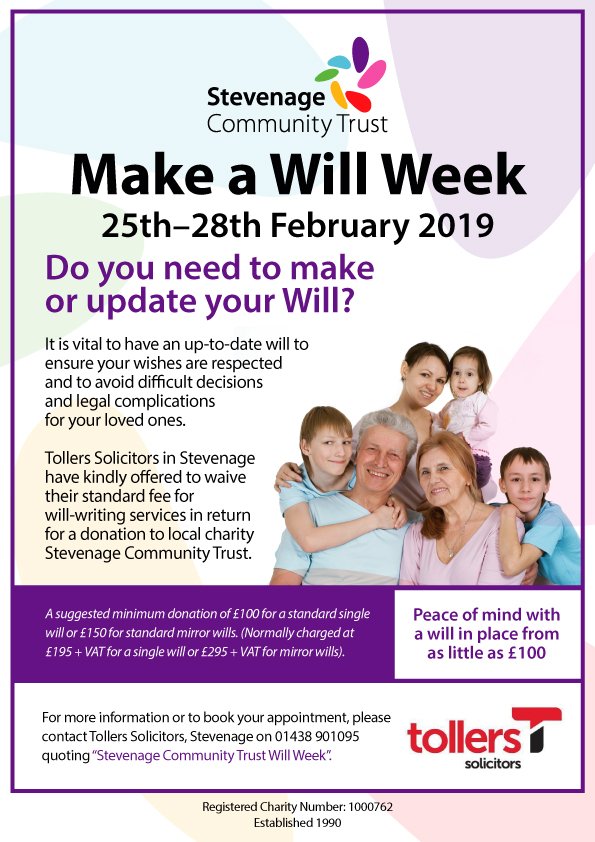 Stevenage Community Trust

Make a Will Week

25th–28th February 2019

Do you need to make or update your Will?

It is vital to have an up-to-date will to ensure your wishes are respected and to avoid difficult decisions and legal complications for your loved ones.

Tollers Solicitors in Stevenage have kindly offered to waive their standard fee for will-writing services in return for a donation to local charity Stevenage Community Trust.

A suggested minimum donation of £100 for a standard single will or £150 for standard mirror wills. (Normally charged at £195 + VAT for a single will or £295 + VAT for mirror wills).

Peace of mind with a will in place from as little as £100

For more information or to book your appointment, please contact Tollers Solicitors, Stevenage on 01438 901095 quoting "Stevenage Community Trust Will Week".

tollers solicitors

Registered Charity Number: 1000762
Established 1990